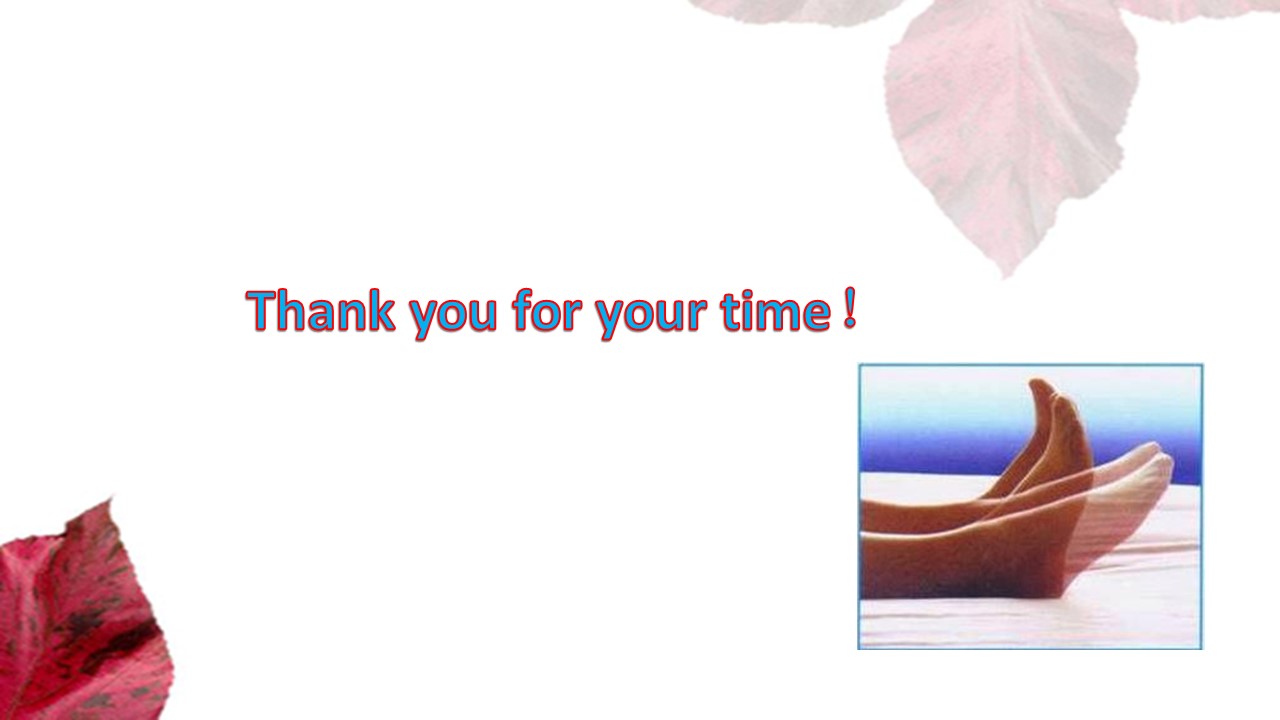 Thank you for your time !